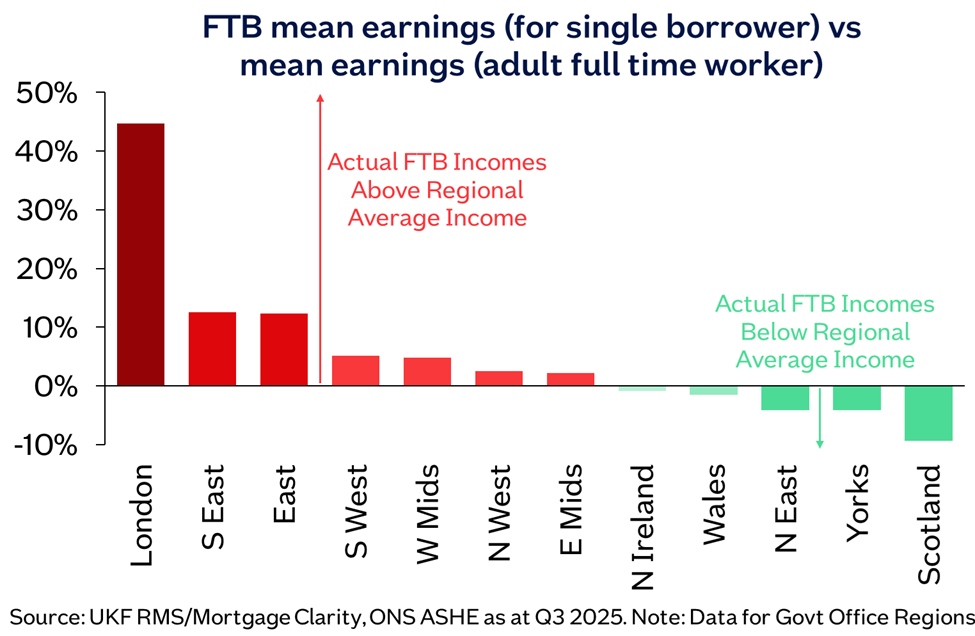 FTB mean earnings (for single borrower) vs mean earnings (adult full time worker)

50%
40%
30%
20%
10%
0%
-10%

Actual FTB Incomes Above Regional Average Income

Actual FTB Incomes Below Regional Average Income

London
S East
East
S West
W Mids
N West
E Mids
N Ireland
Wales
N East
Yorks
Scotland

Source: UKF RMS/Mortgage Clarity, ONS ASHE as at Q3 2025. Note: Data for Govt Office Regions